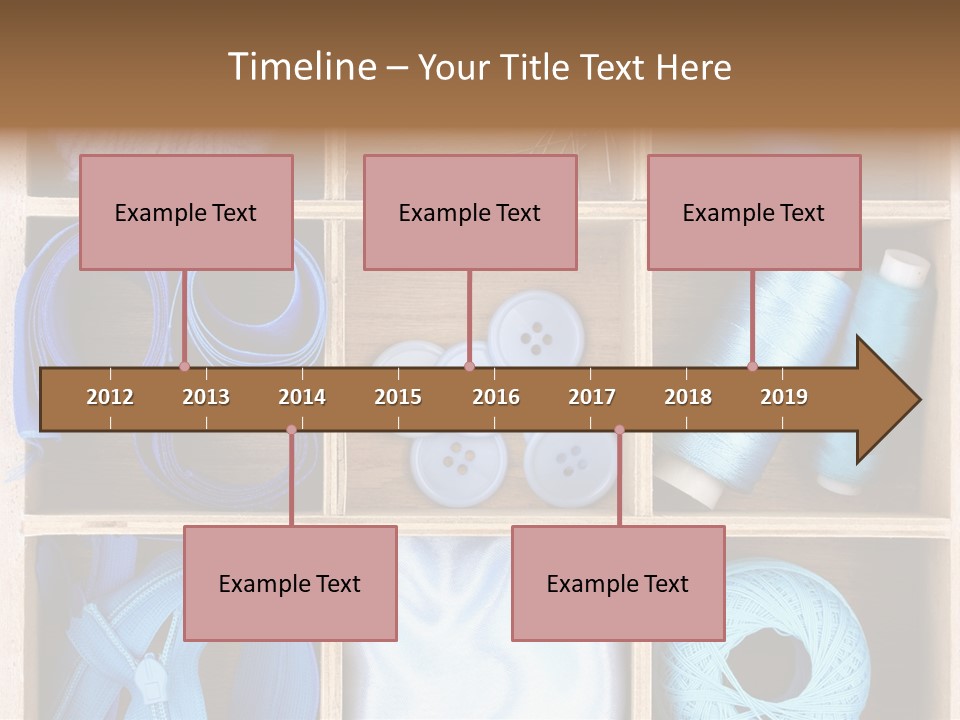 Timeline – Your Title Text Here

Example Text

Example Text

Example Text

2012 2013 2014 2015 2016 2017 2018 2019

Example Text

Example Text